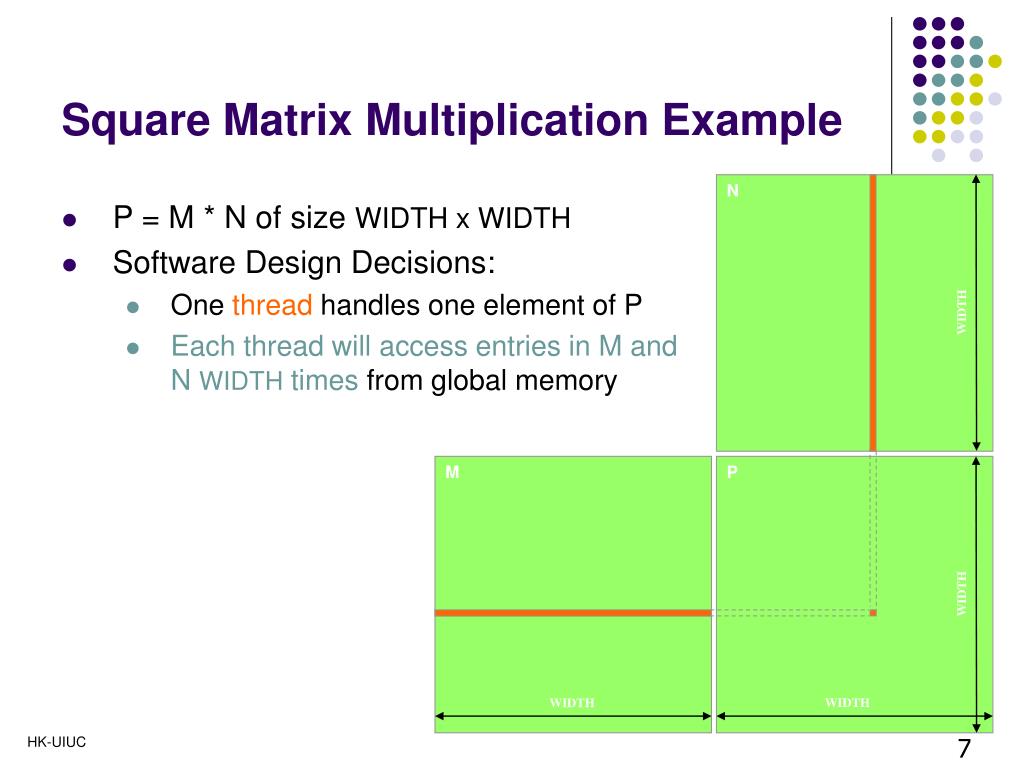 Square Matrix Multiplication Example

- P = M * N of size WIDTH x WIDTH
- Software Design Decisions:
  - One thread handles one element of P
  - Each thread will access entries in M and N WIDTH times from global memory

N

WIDTH

M

P

WIDTH

WIDTH

WIDTH

HK-UIUC

7